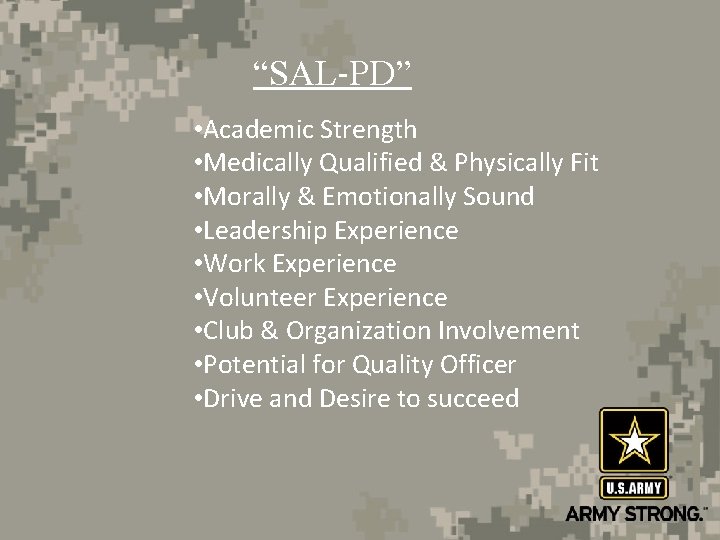 “SAL-PD”

•Academic Strength
•Medically Qualified & Physically Fit
•Morally & Emotionally Sound
•Leadership Experience
•Work Experience
•Volunteer Experience
•Club & Organization Involvement
•Potential for Quality Officer
•Drive and Desire to succeed

U.S.ARMY
ARMY STRONG.